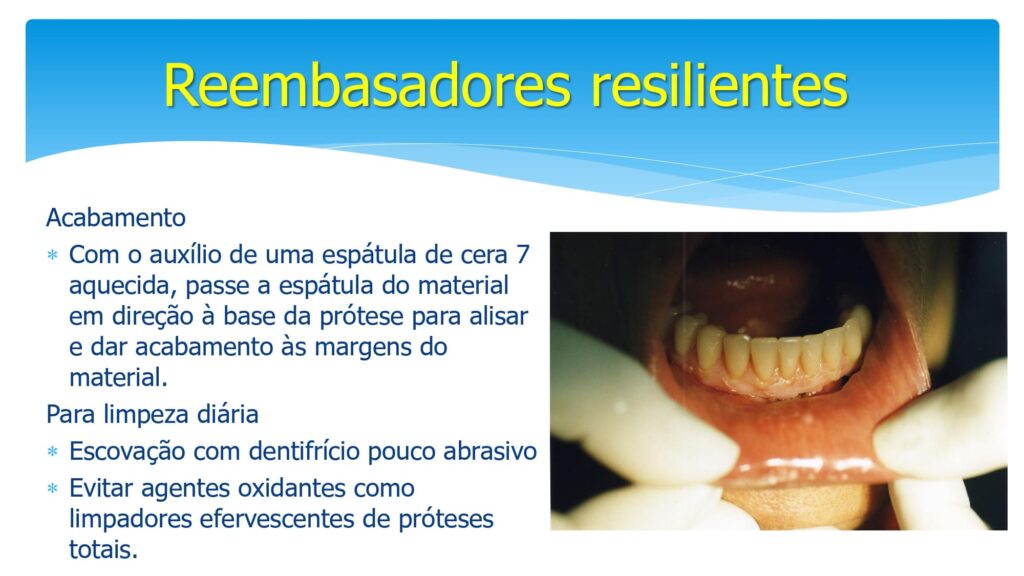 Reembasadores resilientes

Acabamento

* Com o auxílio de uma espátula de cera 7 aquecida, passe a espátula do material em direção à base da prótese para alisar e dar acabamento às margens do material.

Para limpeza diária

* Escovação com dentifrício pouco abrasivo
* Evitar agentes oxidantes como limpadores efervescentes de próteses totais.